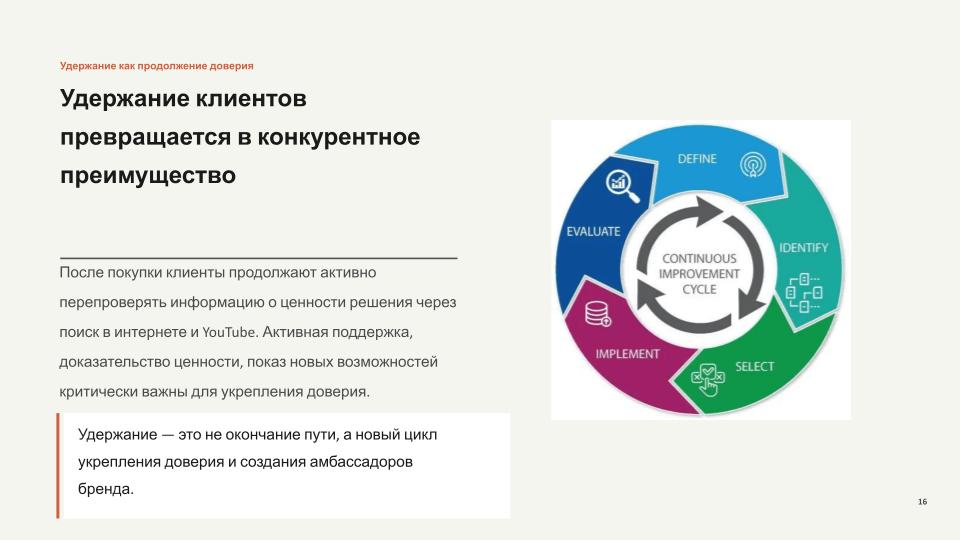 Удержание как продолжение доверия

Удержание клиентов превращается в конкурентное преимущество

После покупки клиенты продолжают активно перепроверять информацию о ценности решения через поиск в интернете и YouTube. Активная поддержка, доказательство ценности, показ новых возможностей критически важны для укрепления доверия.

Удержание — это не окончание пути, а новый цикл укрепления доверия и создания амбассадоров бренда.

DEFINE

IDENTIFY

SELECT

IMPLEMENT

EVALUATE

CONTINUOUS IMPROVEMENT CYCLE

16